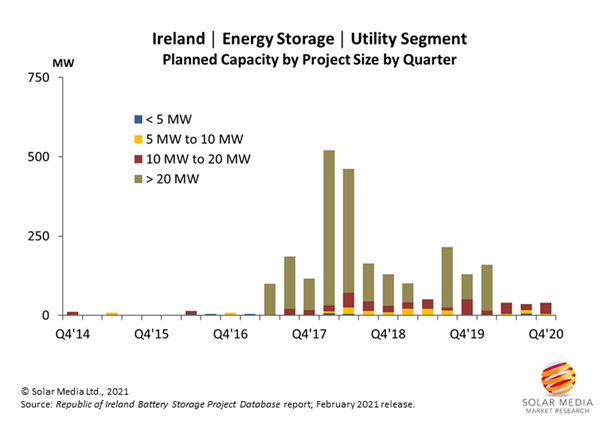 Ireland | Energy Storage | Utility Segment
Planned Capacity by Project Size by Quarter

MW

750
500
250
0

< 5 MW
5 MW to 10 MW
10 MW to 20 MW
> 20 MW

Q4'14 Q4'15 Q4'16 Q4'17 Q4'18 Q4'19 Q4'20

© Solar Media Ltd., 2021
Source: Republic of Ireland Battery Storage Project Database report; February 2021 release.

SOLAR MEDIA
MARKET RESEARCH